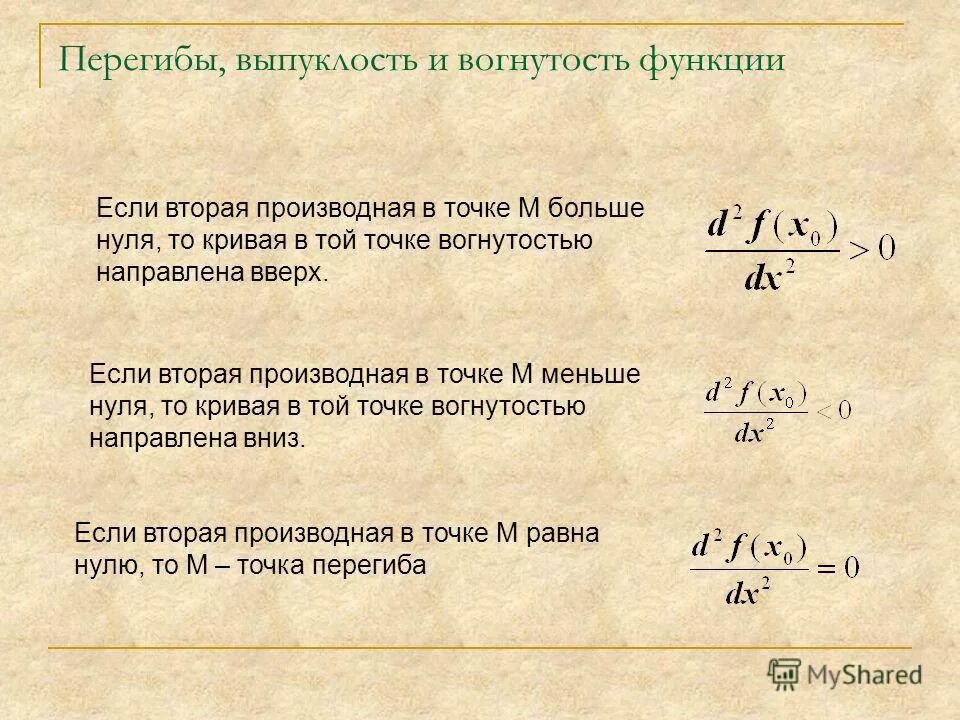 Перегибы, выпуклость и вогнутость функции

Если вторая производная в точке М больше нуля, то кривая в той точке вогнутостью направлена вверх.

$\frac{d^2 f(x_0)}{dx^2} > 0$

Если вторая производная в точке М меньше нуля, то кривая в той точке вогнутостью направлена вниз.

$\frac{d^2 f(x_0)}{dx^2} < 0$

Если вторая производная в точке М равна нулю, то М – точка перегиба

$\frac{d^2 f(x_0)}{dx^2} = 0$

MyShared